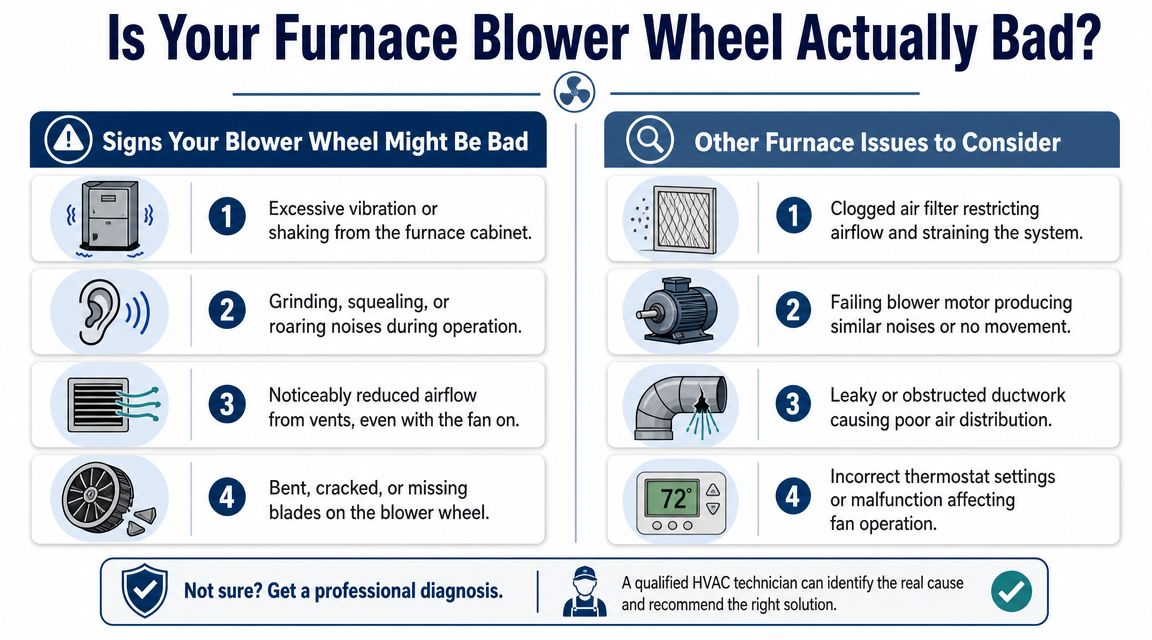 Is Your Furnace Blower Wheel Actually Bad?

Signs Your Blower Wheel Might Be Bad

1 Excessive vibration or shaking from the furnace cabinet.

2 Grinding, squealing, or roaring noises during operation.

3 Noticeably reduced airflow from vents, even with the fan on.

4 Bent, cracked, or missing blades on the blower wheel.

Other Furnace Issues to Consider

1 Clogged air filter restricting airflow and straining the system.

2 Failing blower motor producing similar noises or no movement.

3 Leaky or obstructed ductwork causing poor air distribution.

72°

4 Incorrect thermostat settings or malfunction affecting fan operation.

Not sure? Get a professional diagnosis.

A qualified HVAC technician can identify the real cause and recommend the right solution.